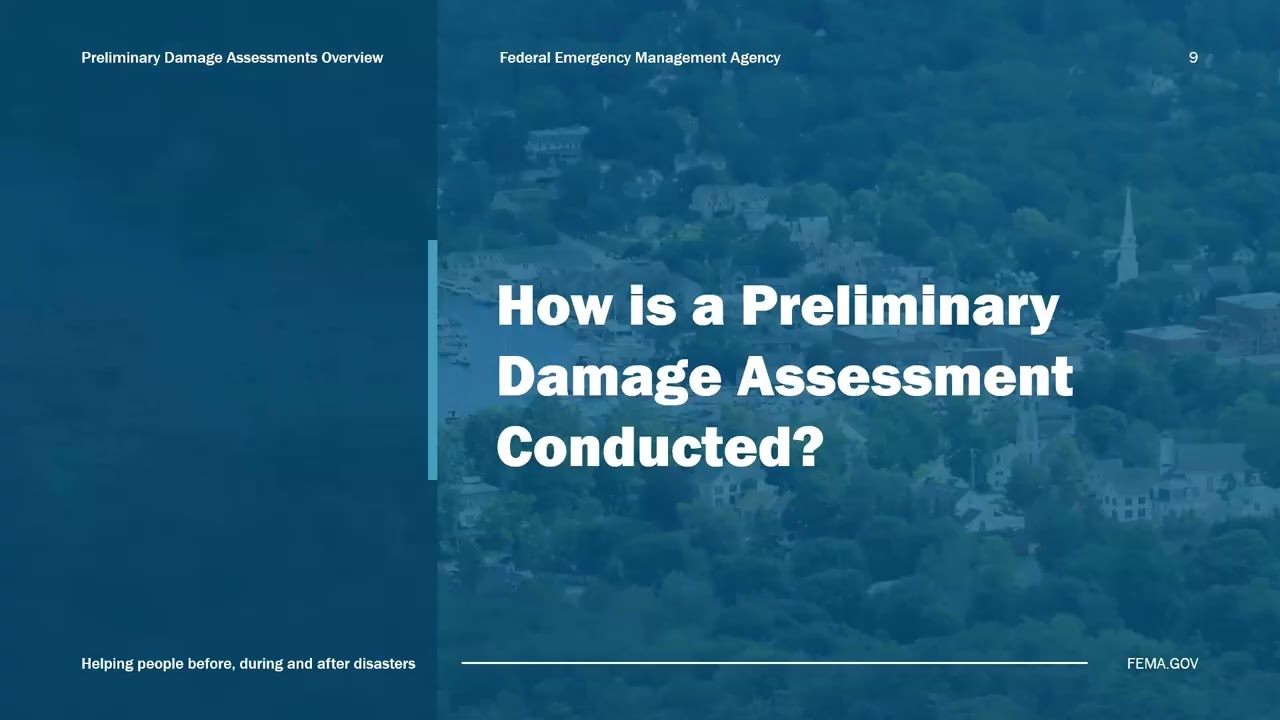 Preliminary Damage Assessments Overview

Federal Emergency Management Agency

9

How is a Preliminary Damage Assessment Conducted?

Helping people before, during and after disasters

FEMA.GOV